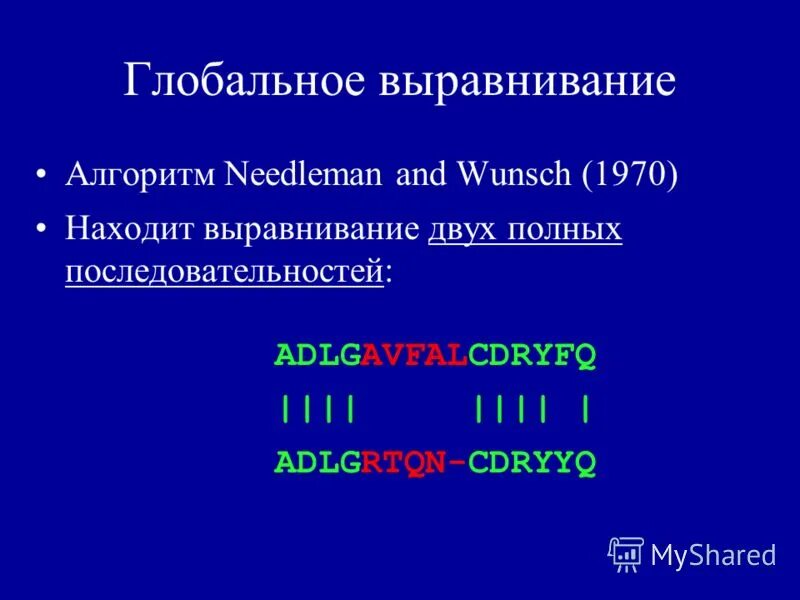 Глобальное выравнивание

• Алгоритм Needleman and Wunsch (1970)

• Находит выравнивание двух полных последовательностей:

ADLGAVFALCDRYFQ
||||     |||| |
ADLGRTQN-CDRYYQ

MyShared